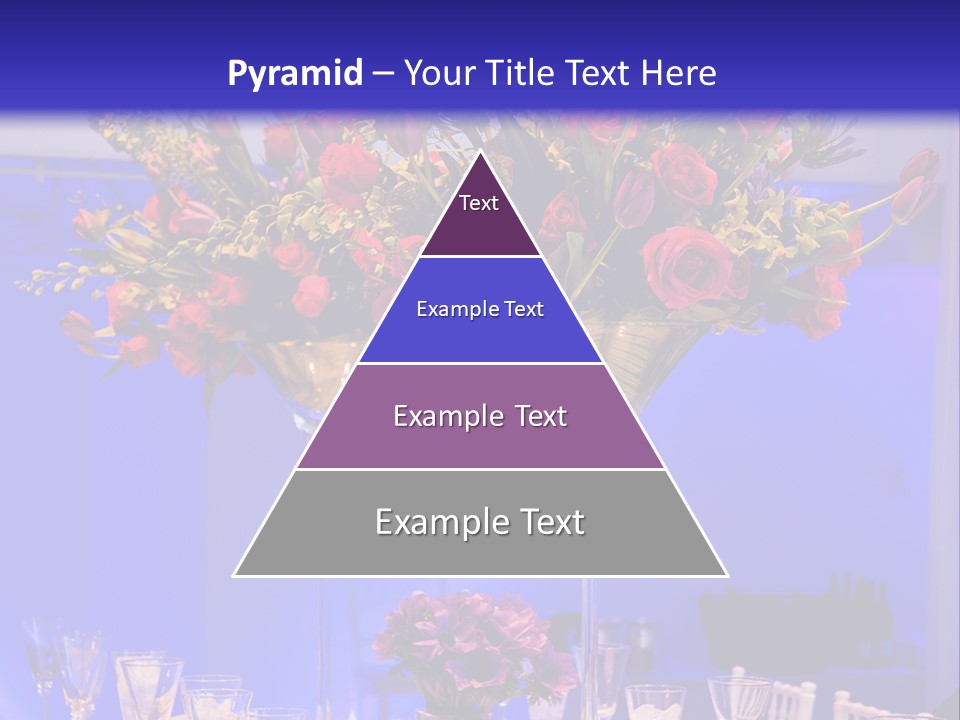 Pyramid – Your Title Text Here

Text

Example Text

Example Text

Example Text